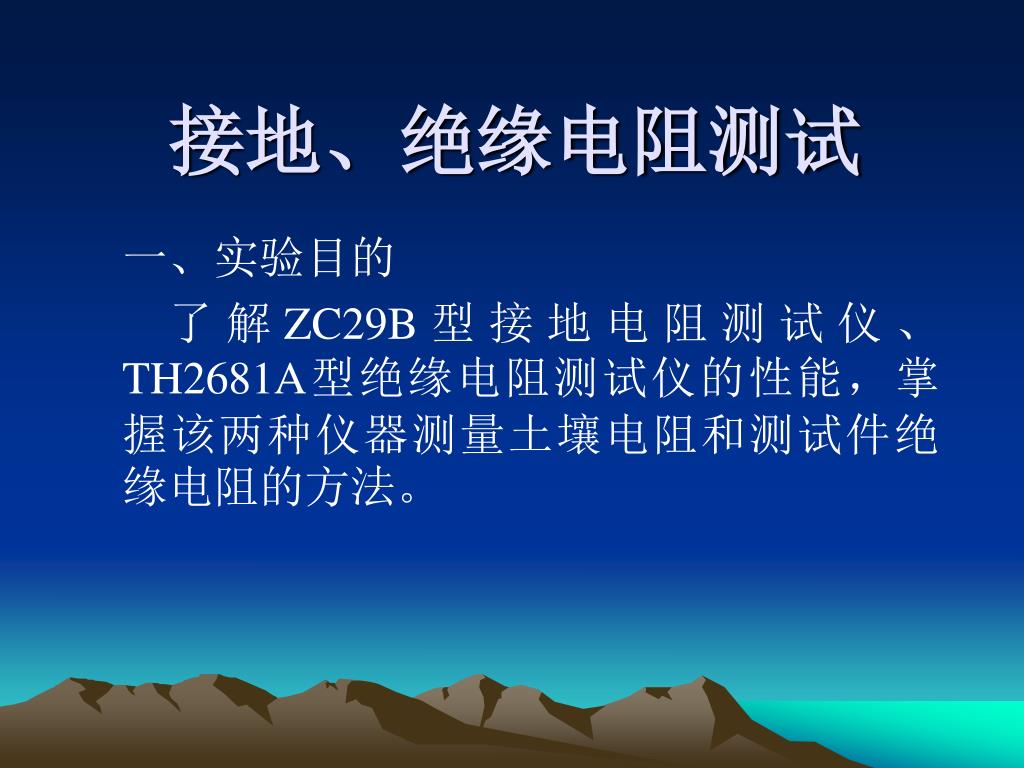 接地、绝缘电阻测试

一、实验目的

了解ZC29B型接地电阻测试仪、TH2681A型绝缘电阻测试仪的性能，掌握该两种仪器测量土壤电阻和测试件绝缘电阻的方法。